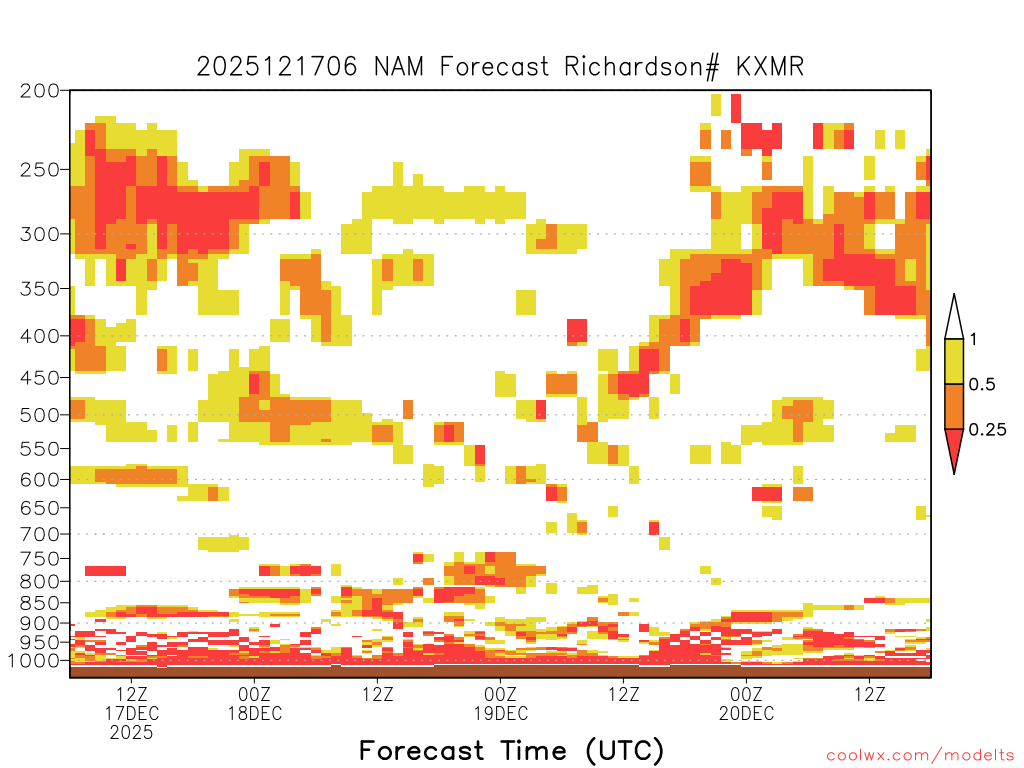 2025121706 NAM Forecast Richardson# KXMR

200
250
300
350
400
450
500
550
600
650
700
750
800
850
900
950
1000

1
0.5
0.25

12Z
17DEC
2025
00Z
18DEC
12Z
00Z
19DEC
12Z
00Z
20DEC
12Z

Forecast Time (UTC)

coolwx.com/modelts